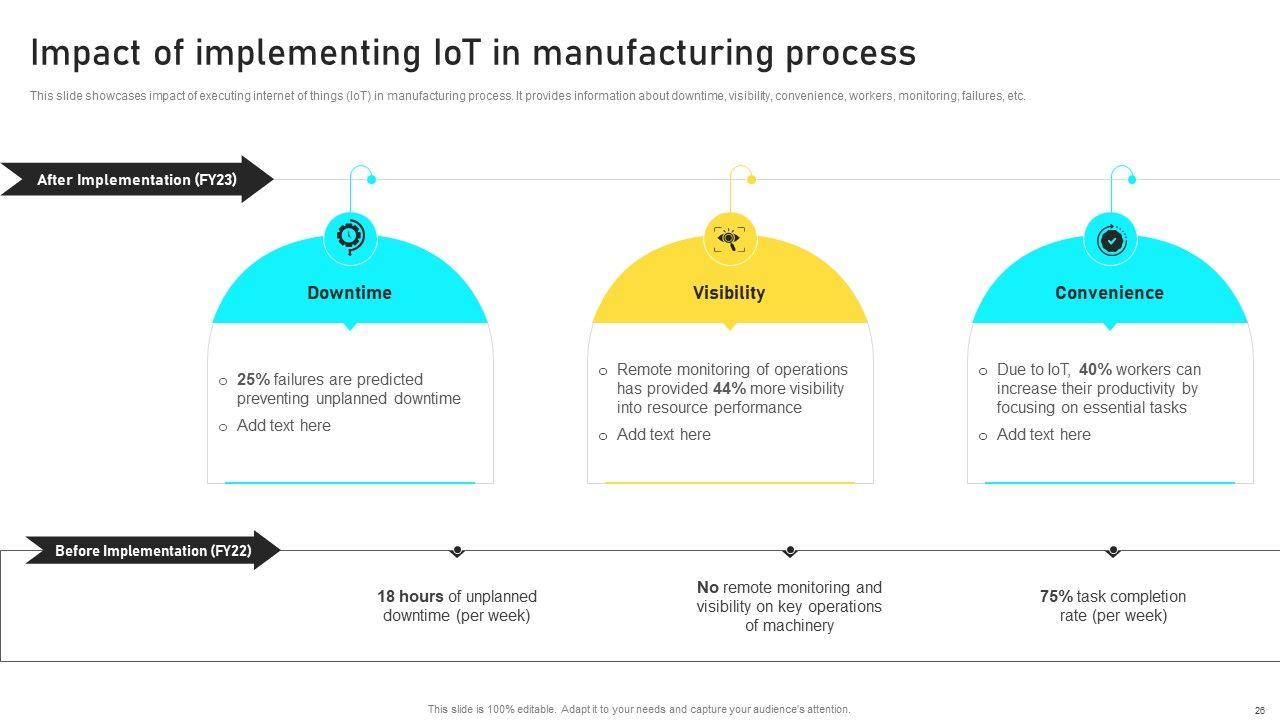 Impact of implementing IoT in manufacturing process

This slide showcases impact of executing internet of things (IoT) in manufacturing process. It provides information about downtime, visibility, convenience, workers, monitoring, failures, etc.

After Implementation (FY23)

Downtime

o 25% failures are predicted preventing unplanned downtime
o Add text here

Visibility

o Remote monitoring of operations has provided 44% more visibility into resource performance
o Add text here

Convenience

o Due to IoT, 40% workers can increase their productivity by focusing on essential tasks
o Add text here

Before Implementation (FY22)

18 hours of unplanned downtime (per week)

No remote monitoring and visibility on key operations of machinery

75% task completion rate (per week)

This slide is 100% editable. Adapt it to your needs and capture your audience's attention.

26